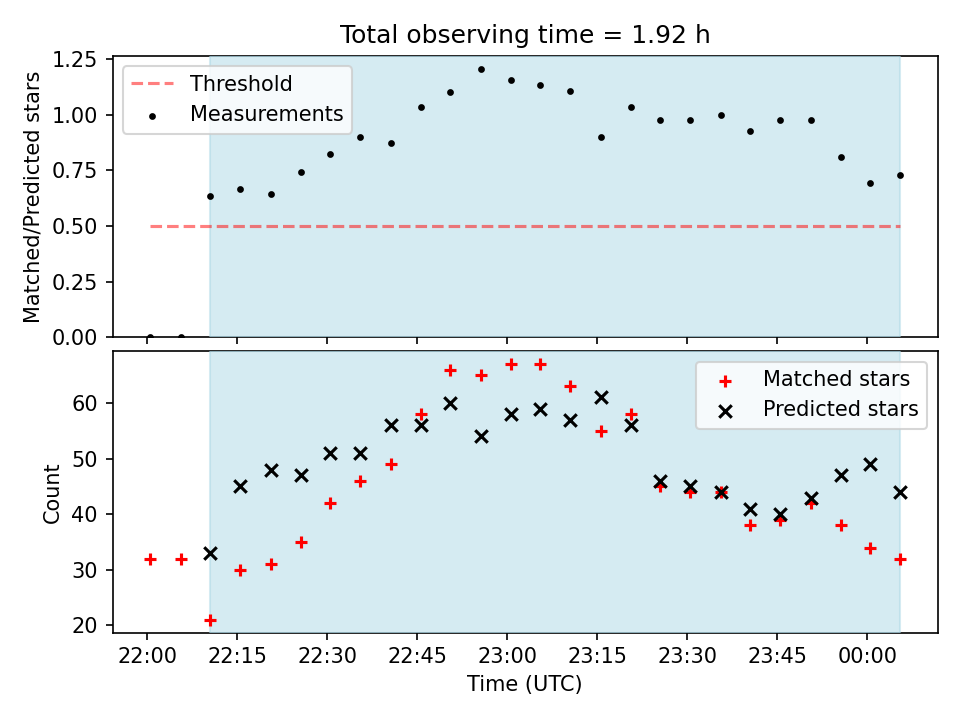 Total observing time = 1.92 h

Threshold
Measurements

Matched/Predicted stars

1.25
1.00
0.75
0.50
0.25
0.00

Matched stars
Predicted stars

Count

60
50
40
30
20

22:00 22:15 22:30 22:45 23:00 23:15 23:30 23:45 00:00

Time (UTC)